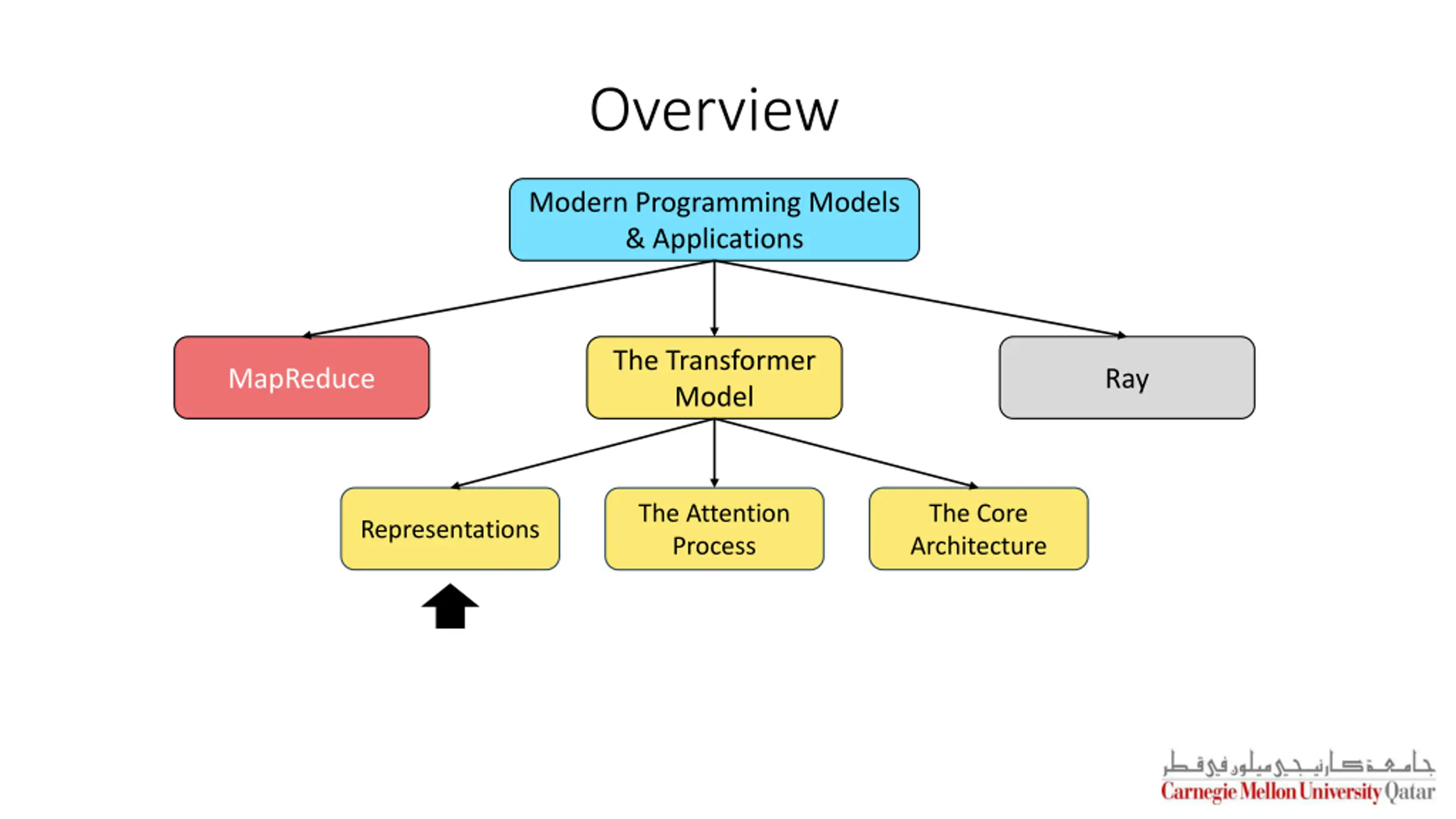 Overview

Modern Programming Models & Applications

MapReduce

The Transformer Model

Ray

Representations

The Attention Process

The Core Architecture

جامعة كارنيجي ميلون في قطر
Carnegie Mellon University Qatar